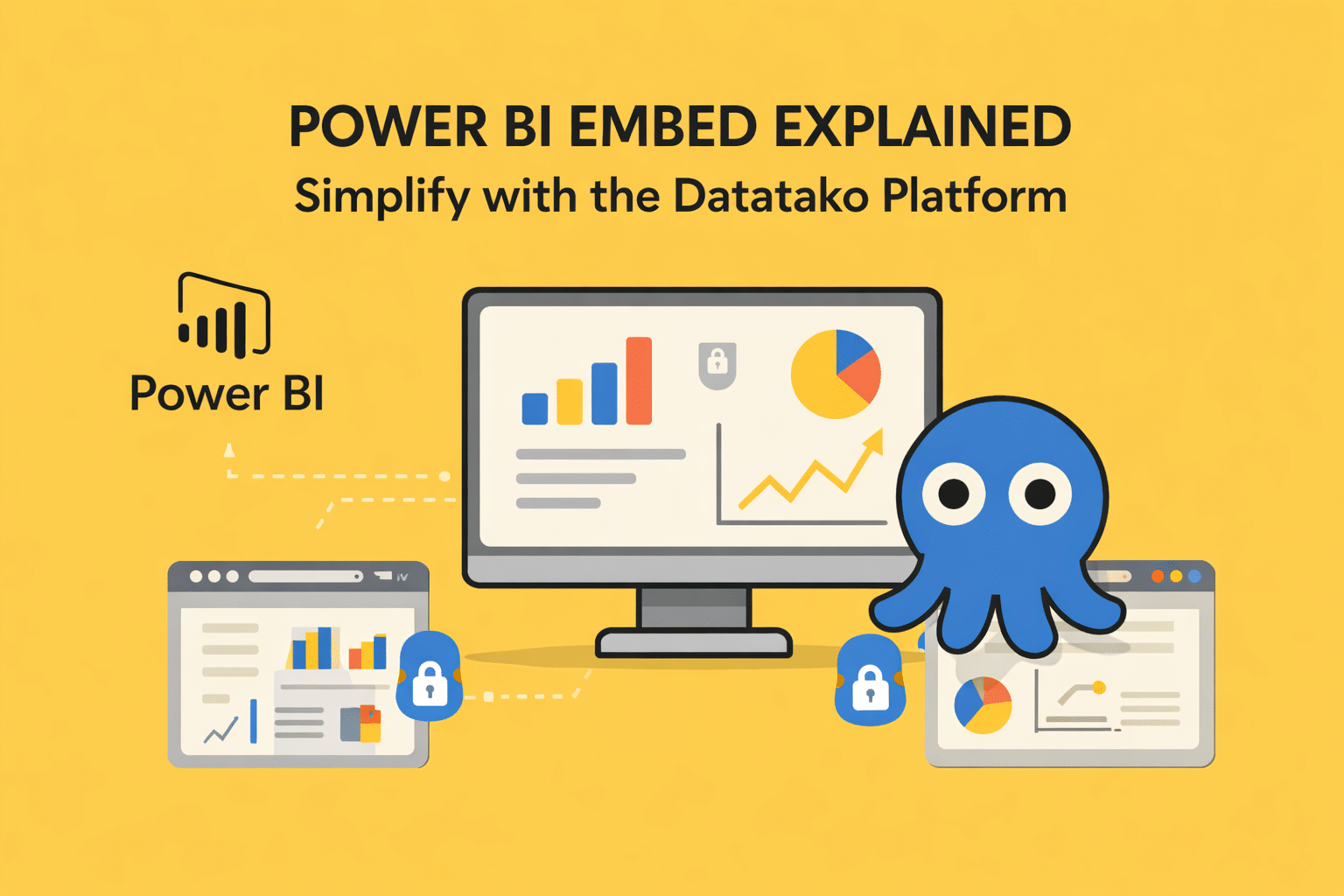 POWER BI EMBED EXPLAINED
Simplify with the Datatako Platform

Power BI